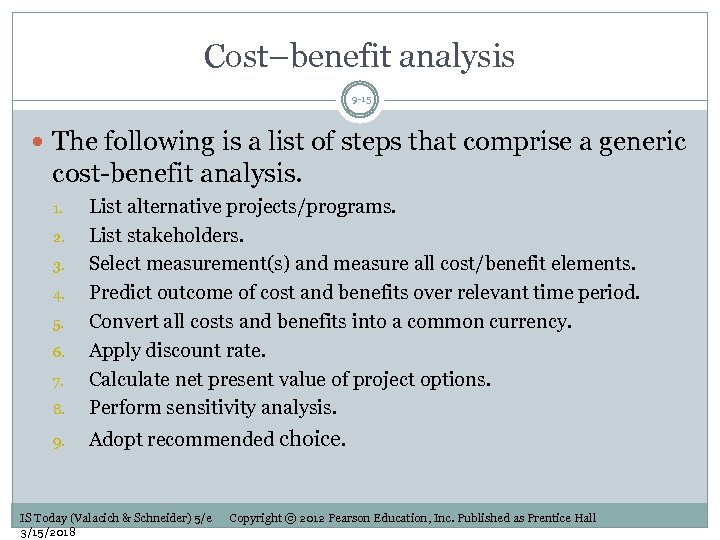 Cost–benefit analysis

9-15

The following is a list of steps that comprise a generic cost-benefit analysis.

1. List alternative projects/programs.
2. List stakeholders.
3. Select measurement(s) and measure all cost/benefit elements.
4. Predict outcome of cost and benefits over relevant time period.
5. Convert all costs and benefits into a common currency.
6. Apply discount rate.
7. Calculate net present value of project options.
8. Perform sensitivity analysis.
9. Adopt recommended choice.

IS Today (Valacich & Schneider) 5/e Copyright © 2012 Pearson Education, Inc. Published as Prentice Hall
3/15/2018